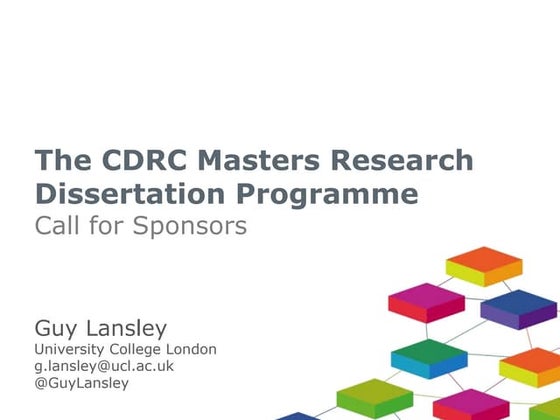 The CDRC Masters Research Dissertation Programme
Call for Sponsors

Guy Lansley
University College London
g.lansley@ucl.ac.uk
@GuyLansley